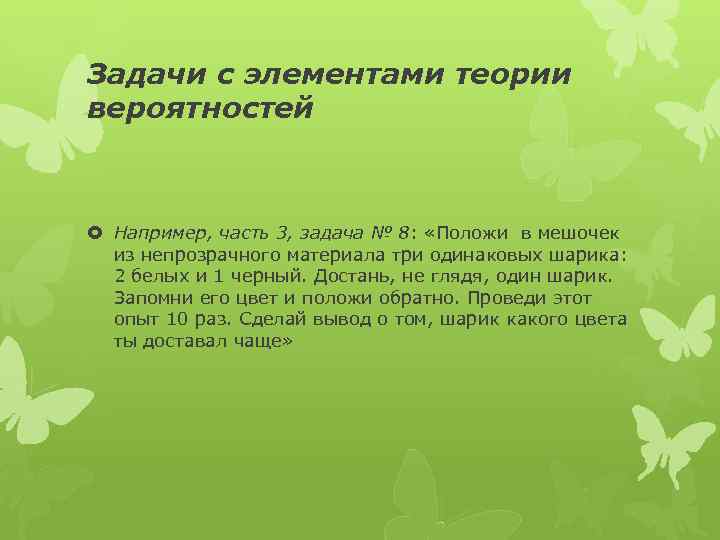 Задачи с элементами теории вероятностей

Например, часть 3, задача № 8: «Положи в мешочек из непрозрачного материала три одинаковых шарика: 2 белых и 1 черный. Достань, не глядя, один шарик. Запомни его цвет и положи обратно. Проведи этот опыт 10 раз. Сделай вывод о том, шарик какого цвета ты доставал чаще»